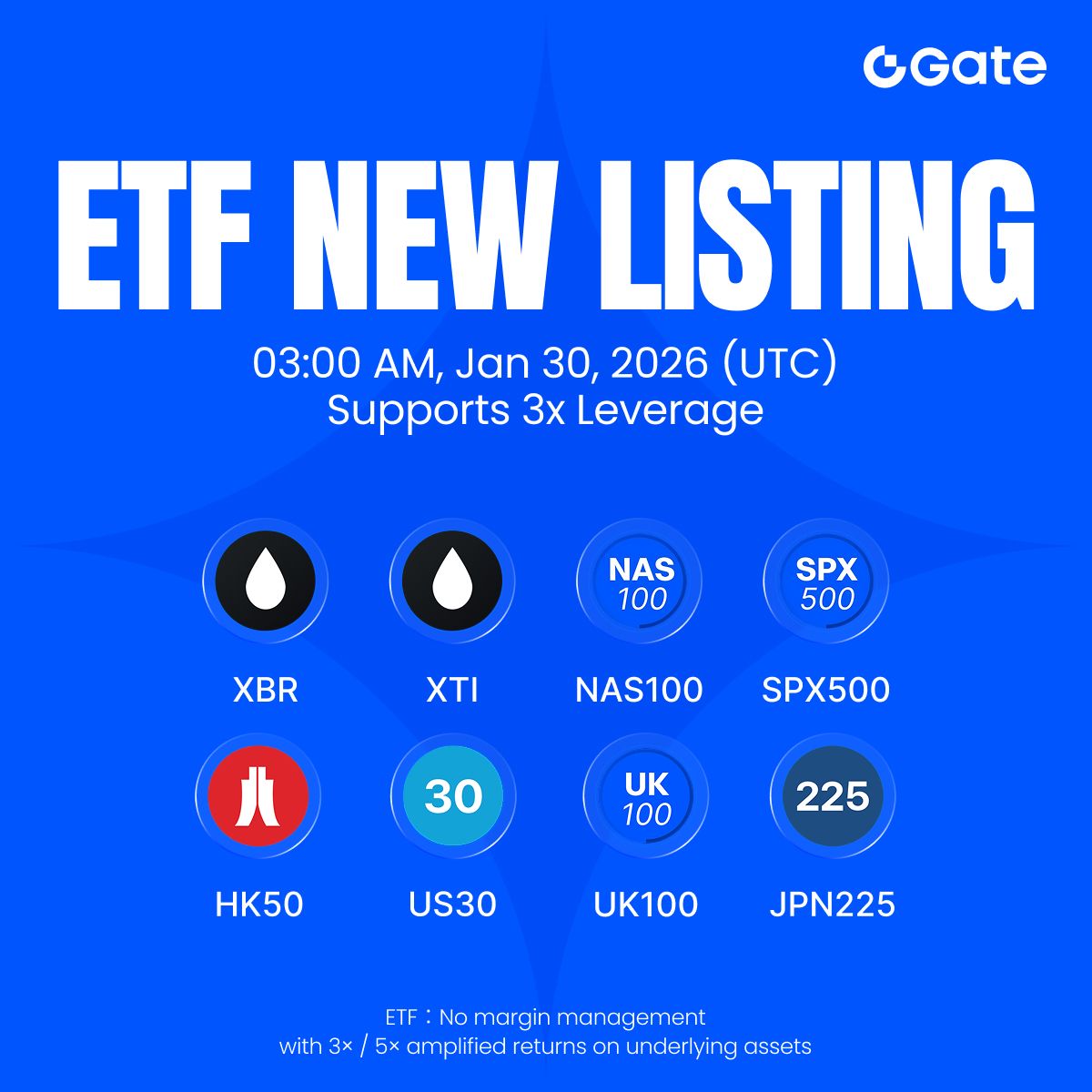 Gate

ETF NEW LISTING

03:00 AM, Jan 30, 2026 (UTC)
Supports 3x Leverage

XBR

XTI

NAS 100
NAS100

SPX 500
SPX500

HK50

30
US30

UK 100
UK100

225
JPN225

ETF：No margin management
with 3× / 5× amplified returns on underlying assets